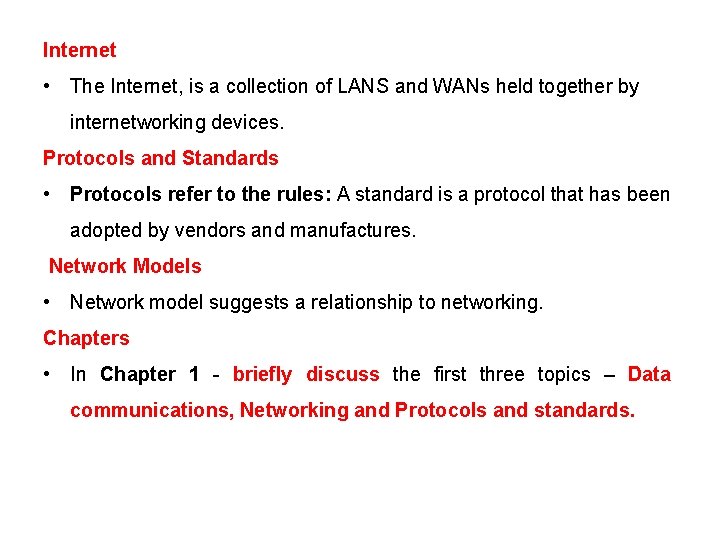 Internet

• The Internet, is a collection of LANS and WANs held together by internetworking devices.

Protocols and Standards

• Protocols refer to the rules: A standard is a protocol that has been adopted by vendors and manufactures.

Network Models

• Network model suggests a relationship to networking.

Chapters

• In Chapter 1 - briefly discuss the first three topics – Data communications, Networking and Protocols and standards.